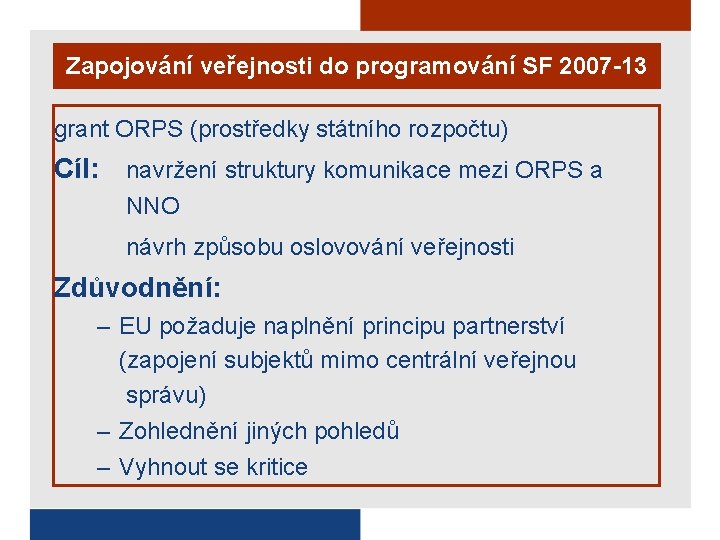 Zapojování veřejnosti do programování SF 2007-13

grant ORPS (prostředky státního rozpočtu)

Cíl: navržení struktury komunikace mezi ORPS a NNO

návrh způsobu oslovování veřejnosti

Zdůvodnění:

– EU požaduje naplnění principu partnerství (zapojení subjektů mimo centrální veřejnou správu)

– Zohlednění jiných pohledů

– Vyhnout se kritice